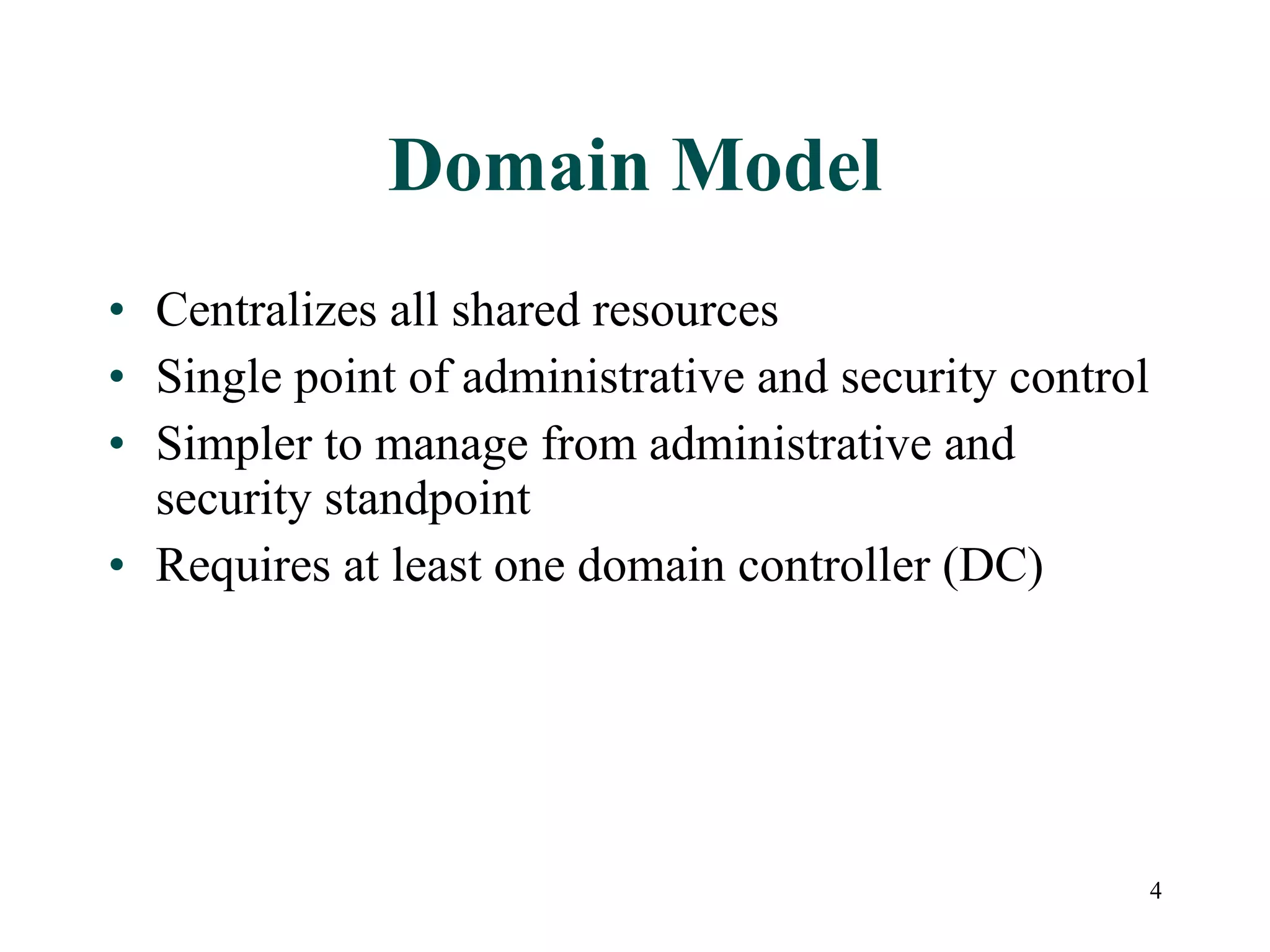 Domain Model

• Centralizes all shared resources
• Single point of administrative and security control
• Simpler to manage from administrative and security standpoint
• Requires at least one domain controller (DC)

4